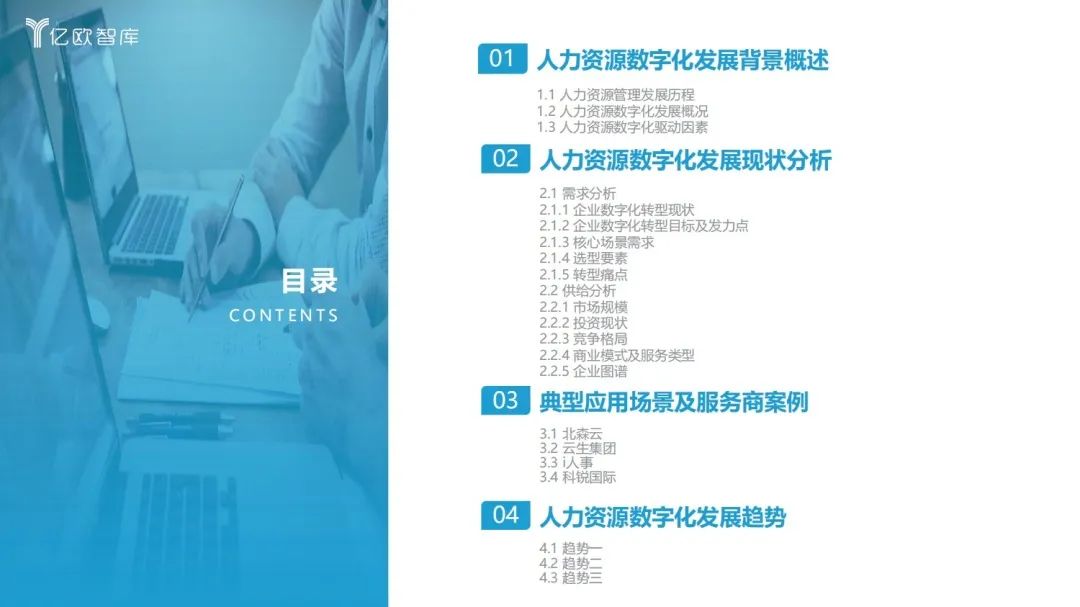 亿欧智库

目录
CONTENTS

01 人力资源数字化发展背景概述

1.1 人力资源管理发展历程
1.2 人力资源数字化发展概况
1.3 人力资源数字化驱动因素

02 人力资源数字化发展现状分析

2.1 需求分析
2.1.1 企业数字化转型现状
2.1.2 企业数字化转型目标及发力点
2.1.3 核心场景需求
2.1.4 选型要素
2.1.5 转型痛点
2.2 供给分析
2.2.1 市场规模
2.2.2 投资现状
2.2.3 竞争格局
2.2.4 商业模式及服务类型
2.2.5 企业图谱

03 典型应用场景及服务商案例

3.1 北森云
3.2 云生集团
3.3 i人事
3.4 科锐国际

04 人力资源数字化发展趋势

4.1 趋势一
4.2 趋势二
4.3 趋势三